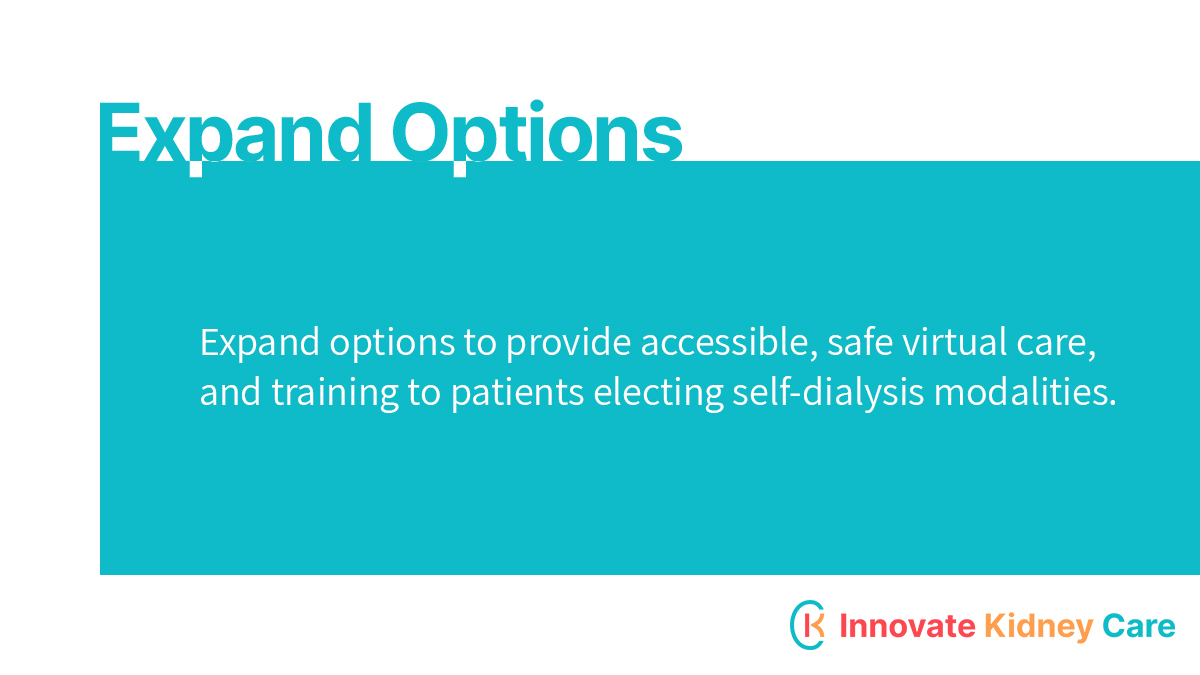 Expand Options

Expand options to provide accessible, safe virtual care, and training to patients electing self-dialysis modalities.

Innovate Kidney Care